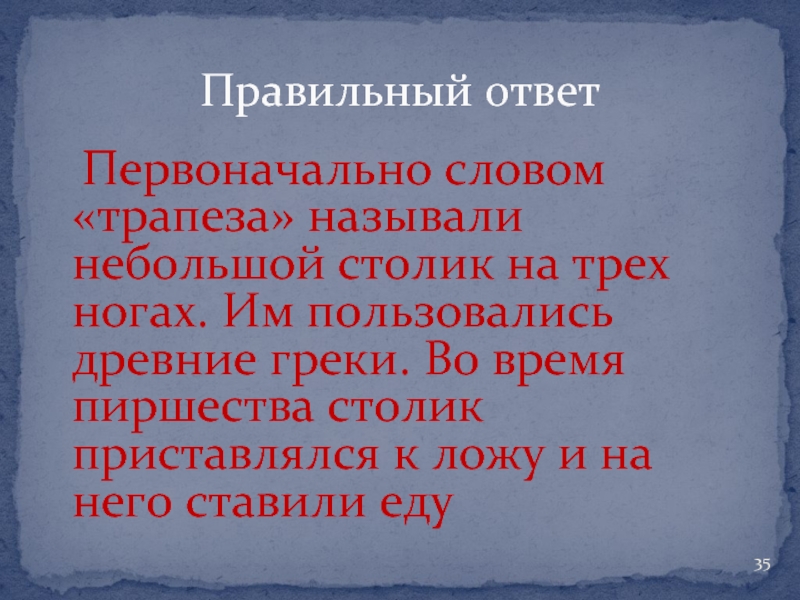 Правильный ответ

Первоначально словом «трапеза» называли небольшой столик на трех ногах. Им пользовались древние греки. Во время пиршества столик приставлялся к ложу и на него ставили еду

35